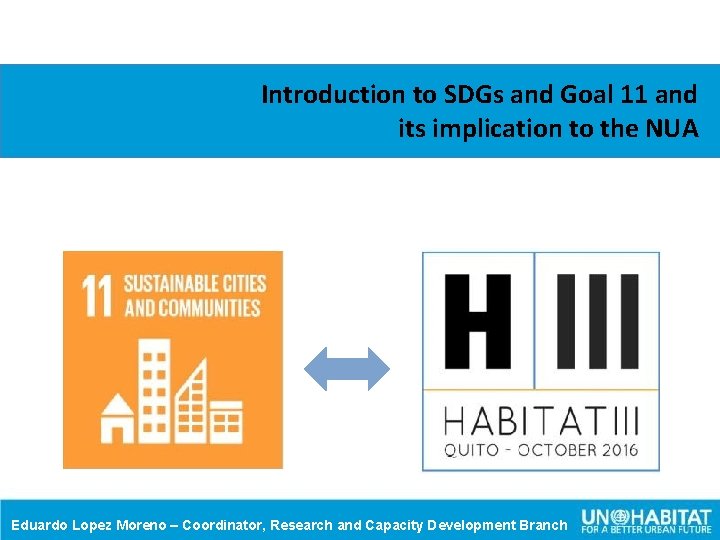 Introduction to SDGs and Goal 11 and its implication to the NUA

11 SUSTAINABLE CITIES AND COMMUNITIES

H III

HABITAT III
QUITO - OCTOBER 2016

Eduardo Lopez Moreno – Coordinator, Research and Capacity Development Branch

UN HABITAT
FOR A BETTER URBAN FUTURE